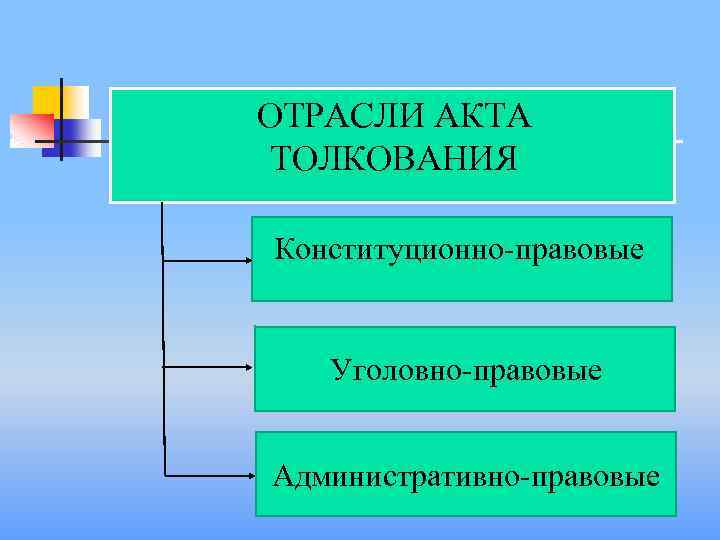 ОТРАСЛИ АКТА ТОЛКОВАНИЯ

Конституционно-правовые

Уголовно-правовые

Административно-правовые